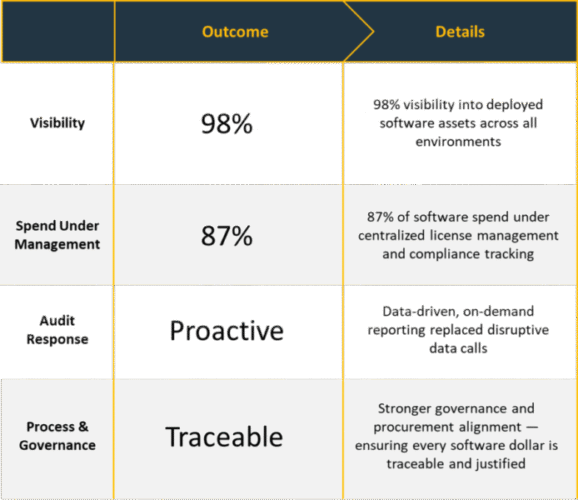 |  | Outcome | Details |
|---|---|---|
| Visibility | 98% | 98% visibility into deployed software assets across all environments |
| Spend Under Management | 87% | 87% of software spend under centralized license management and compliance tracking |
| Audit Response | Proactive | Data-driven, on-demand reporting replaced disruptive data calls |
| Process & Governance | Traceable | Stronger governance and procurement alignment — ensuring every software dollar is traceable and justified |